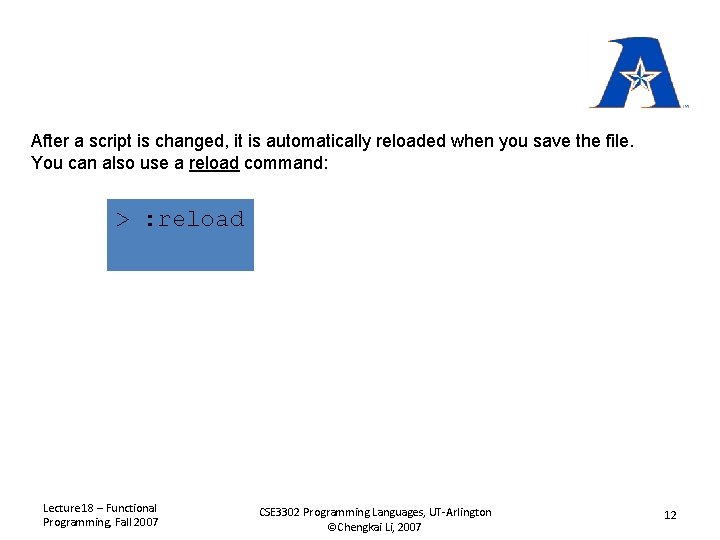 After a script is changed, it is automatically reloaded when you save the file. You can also use a reload command:

> :reload

Lecture18 – Functional Programming, Fall 2007

CSE3302 Programming Languages, UT-Arlington ©Chengkai Li, 2007

12